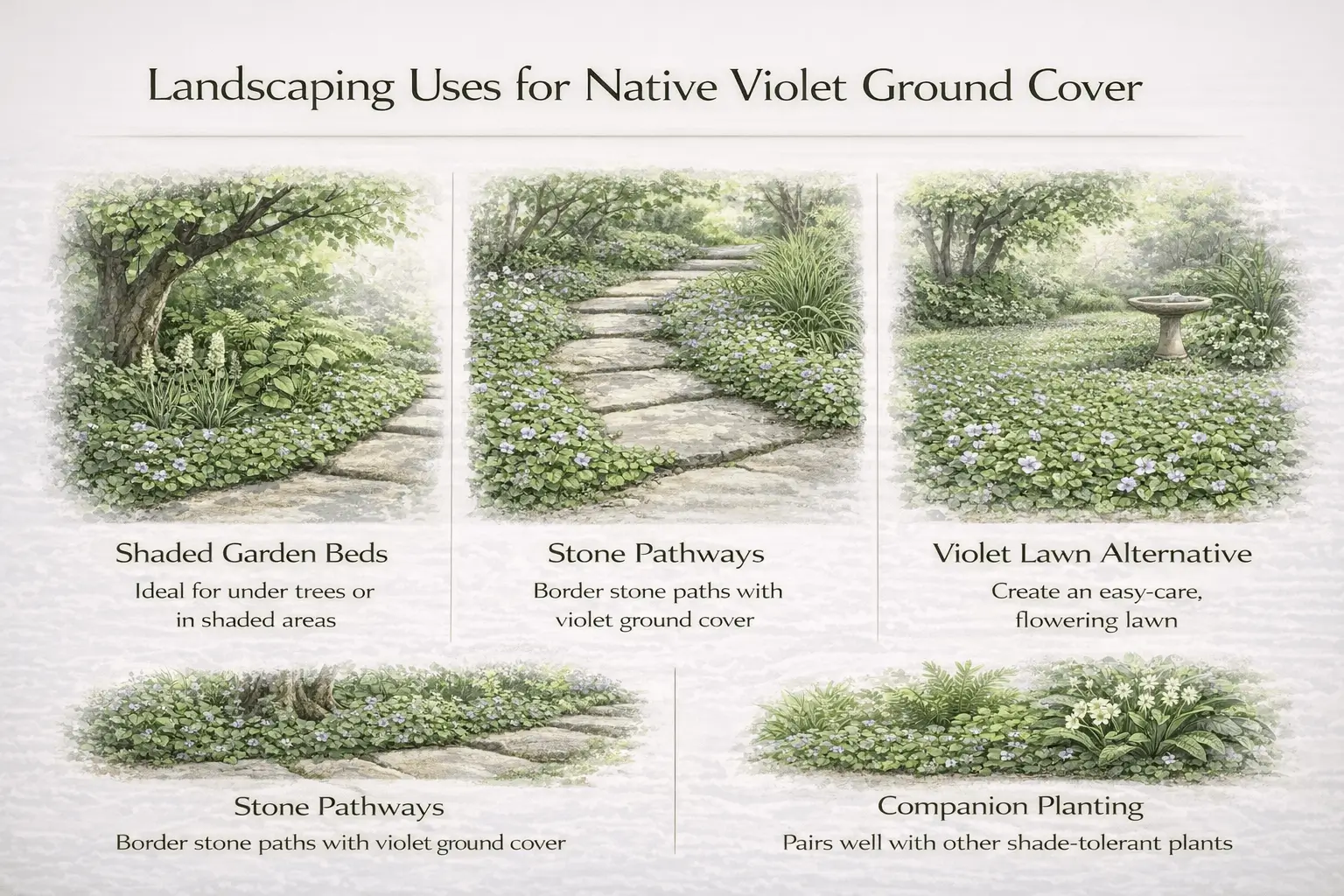 Landscaping Uses for Native Violet Ground Cover

Shaded Garden Beds
Ideal for under trees or in shaded areas

Stone Pathways
Border stone paths with violet ground cover

Violet Lawn Alternative
Create an easy-care, flowering lawn

Stone Pathways
Border stone paths with violet ground cover

Companion Planting
Pairs well with other shade-tolerant plants